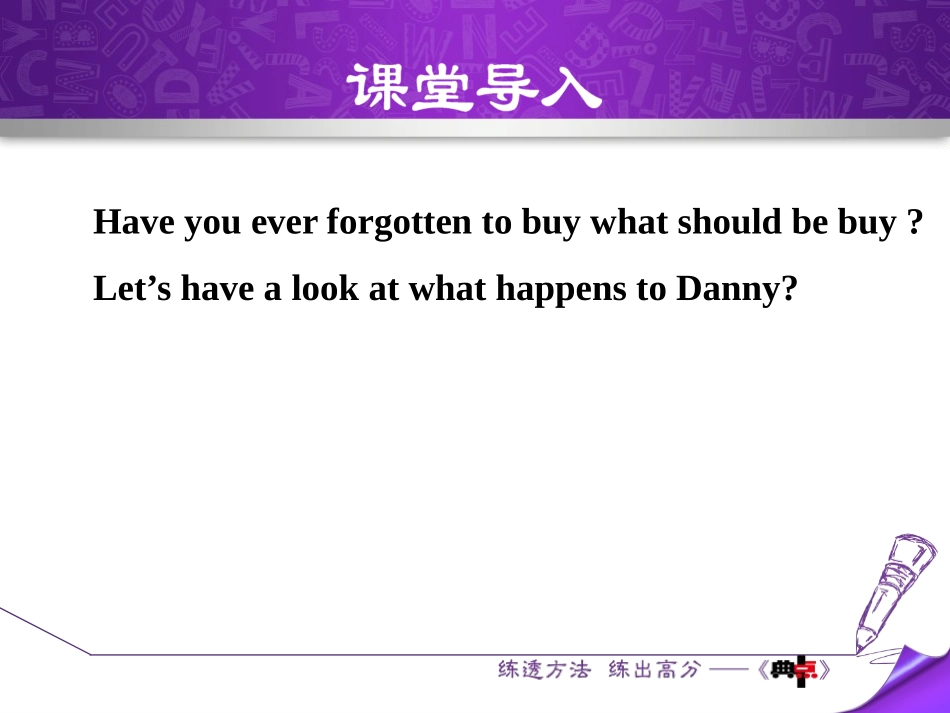 课堂导入

Have you ever forgotten to buy what should be buy ?

Let’s have a look at what happens to Danny?

练透方法 练出高分 ——《典中点》